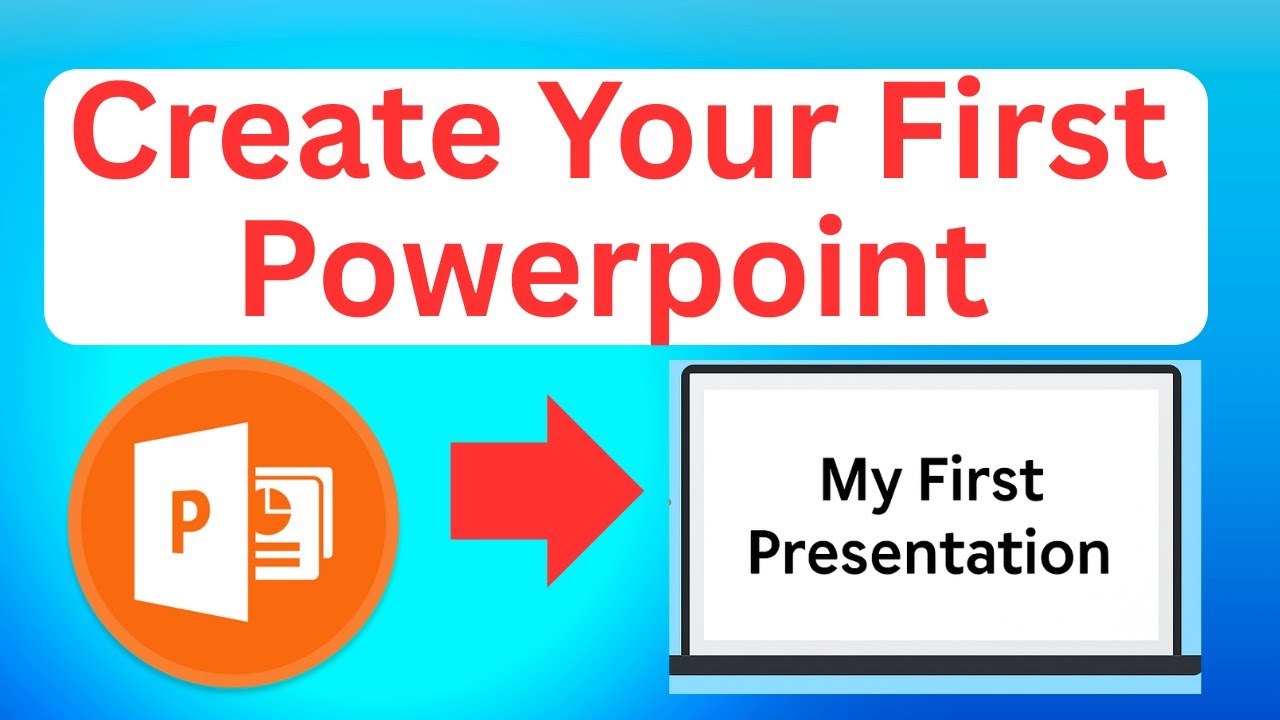 Create Your First Powerpoint

P

My First Presentation